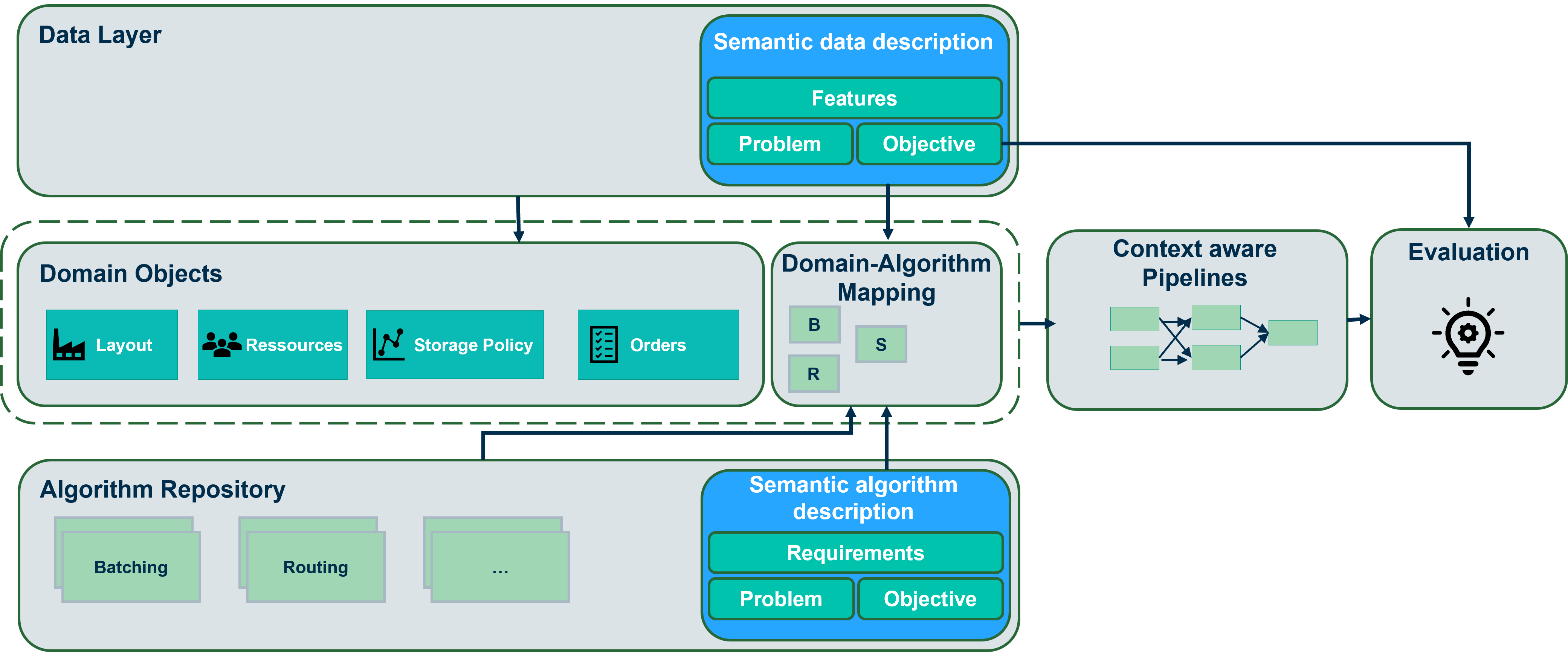 Data Layer

Semantic data description

Features

Problem

Objective

Domain Objects

Layout

Ressources

Storage Policy

Orders

Domain-Algorithm Mapping

B

S

R

Context aware Pipelines

Evaluation

Algorithm Repository

Batching

Routing

...

Semantic algorithm description

Requirements

Problem

Objective